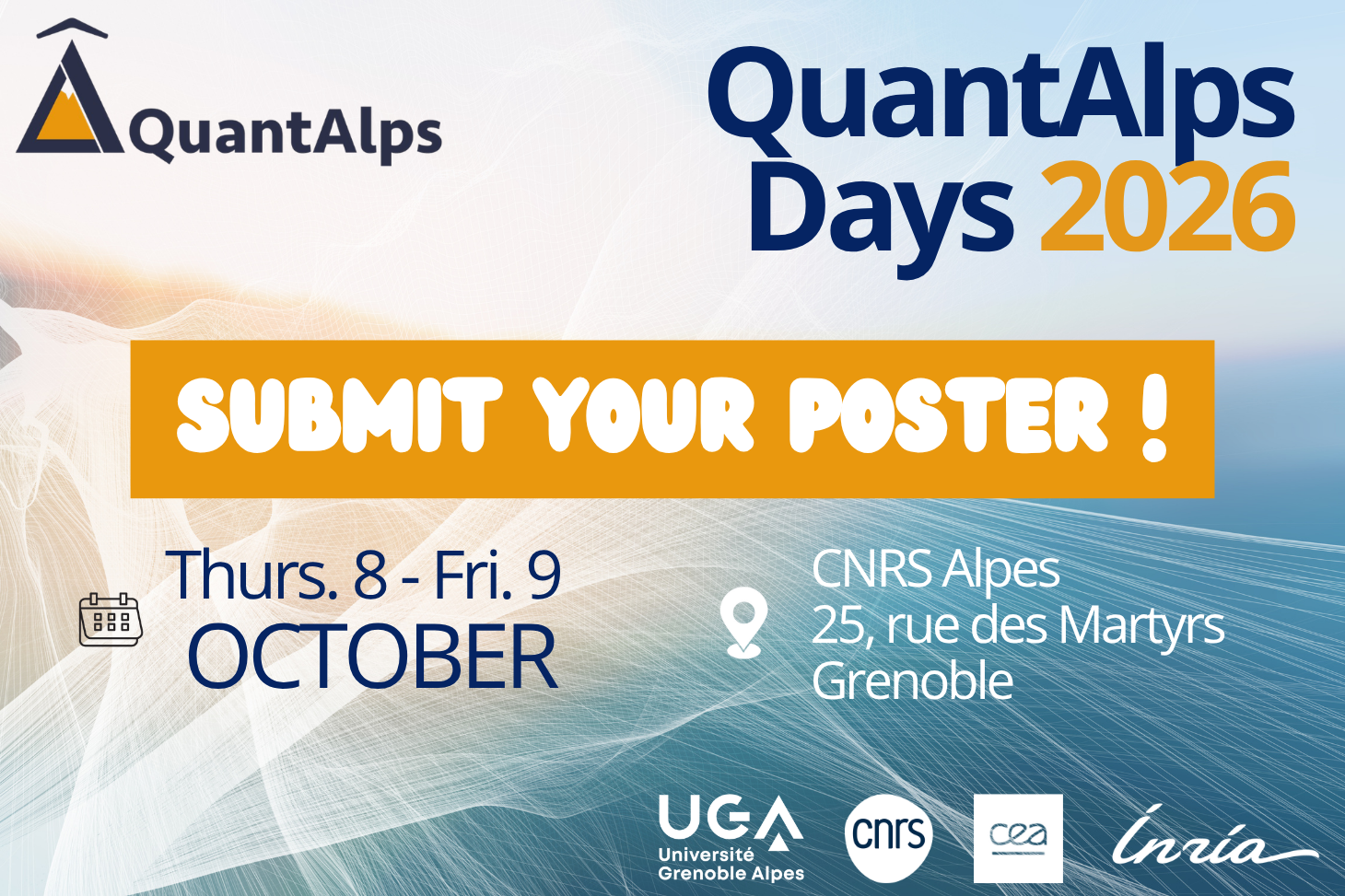 QuantAlps

QuantAlps Days 2026

SUBMIT YOUR POSTER !

Thurs. 8 - Fri. 9 OCTOBER

CNRS Alpes
25, rue des Martyrs
Grenoble

UGA Université Grenoble Alpes

cnrs

cea

Inria